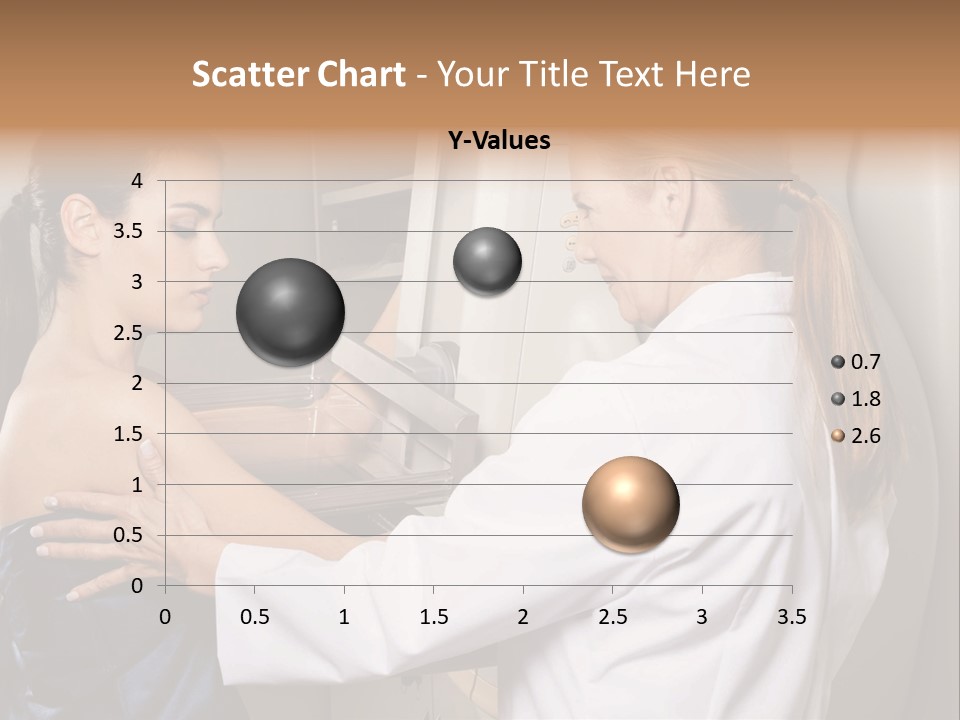 Scatter Chart - Your Title Text Here

Y-Values

4
3.5
3
2.5
2
1.5
1
0.5
0

0 0.5 1 1.5 2 2.5 3 3.5

0.7
1.8
2.6